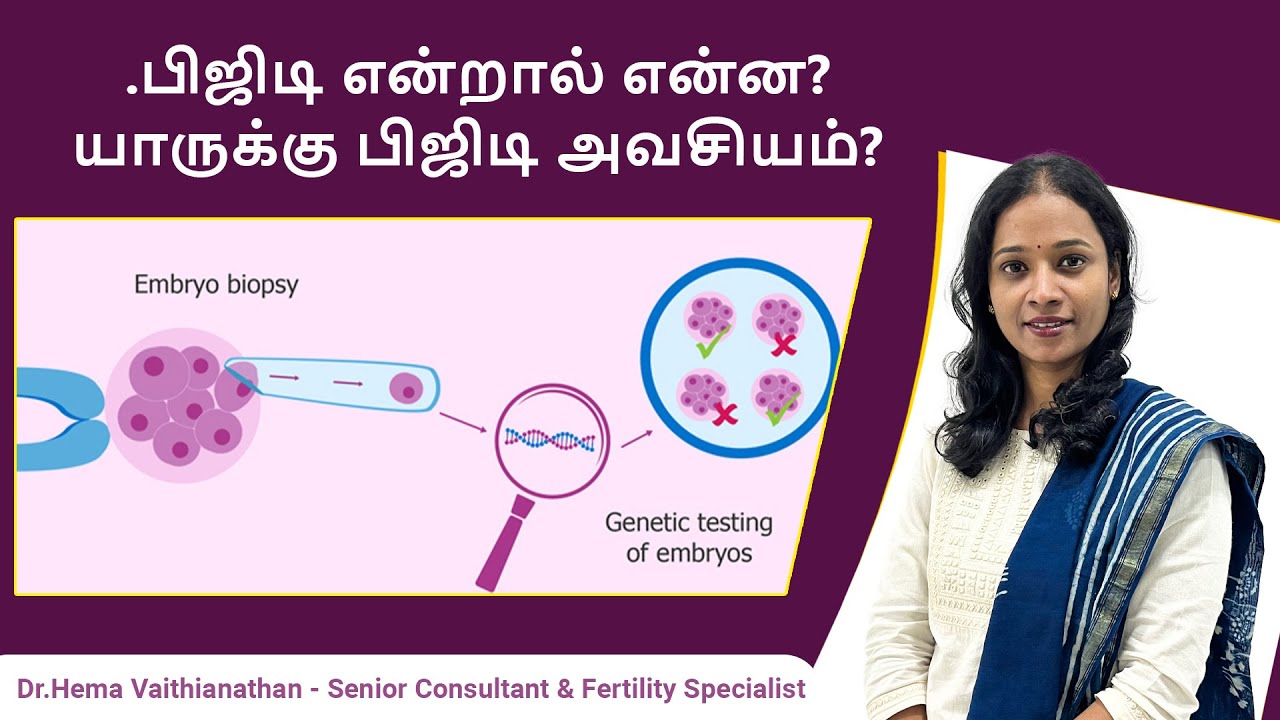 .பிஜிடி என்றால் என்ன?
யாருக்கு பிஜிடி அவசியம்?

Embryo biopsy

Genetic testing of embryos

Dr.Hema Vaithianathan - Senior Consultant & Fertility Specialist